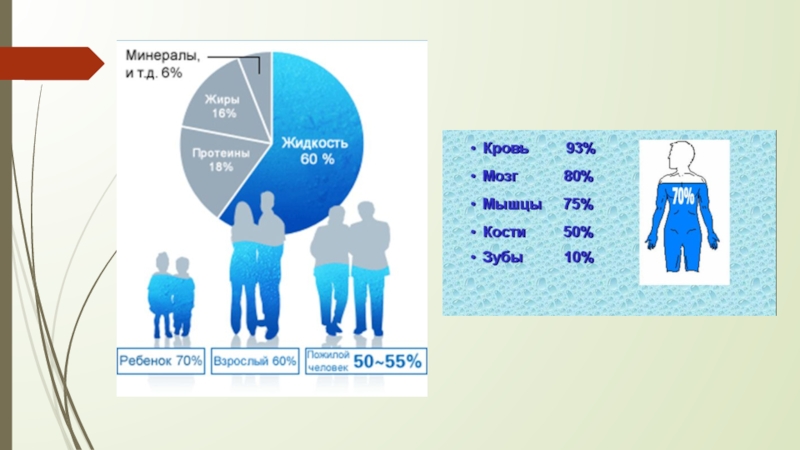 Минералы, и т.д. 6%

Жиры 16%

Протеины 18%

Жидкость 60 %

Ребенок 70%

Взрослый 60%

Пожилой человек 50~55%

• Кровь 93%
• Мозг 80%
• Мышцы 75%
• Кости 50%
• Зубы 10%

70%